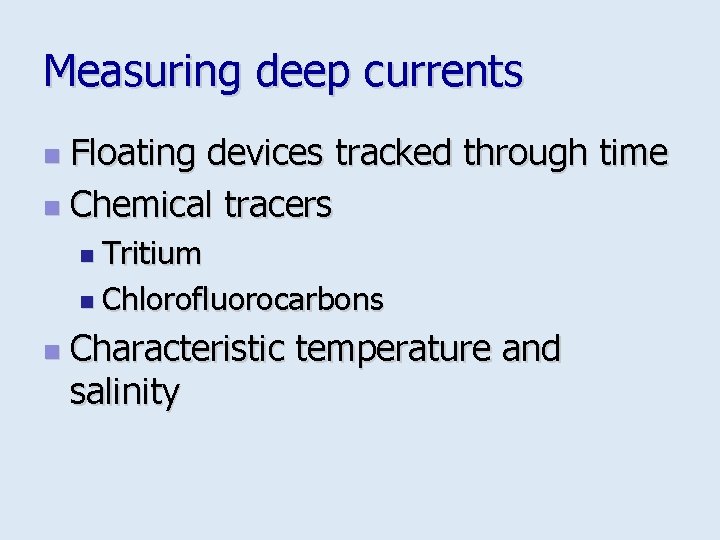 Measuring deep currents

- Floating devices tracked through time
- Chemical tracers
  - Tritium
  - Chlorofluorocarbons
- Characteristic temperature and salinity